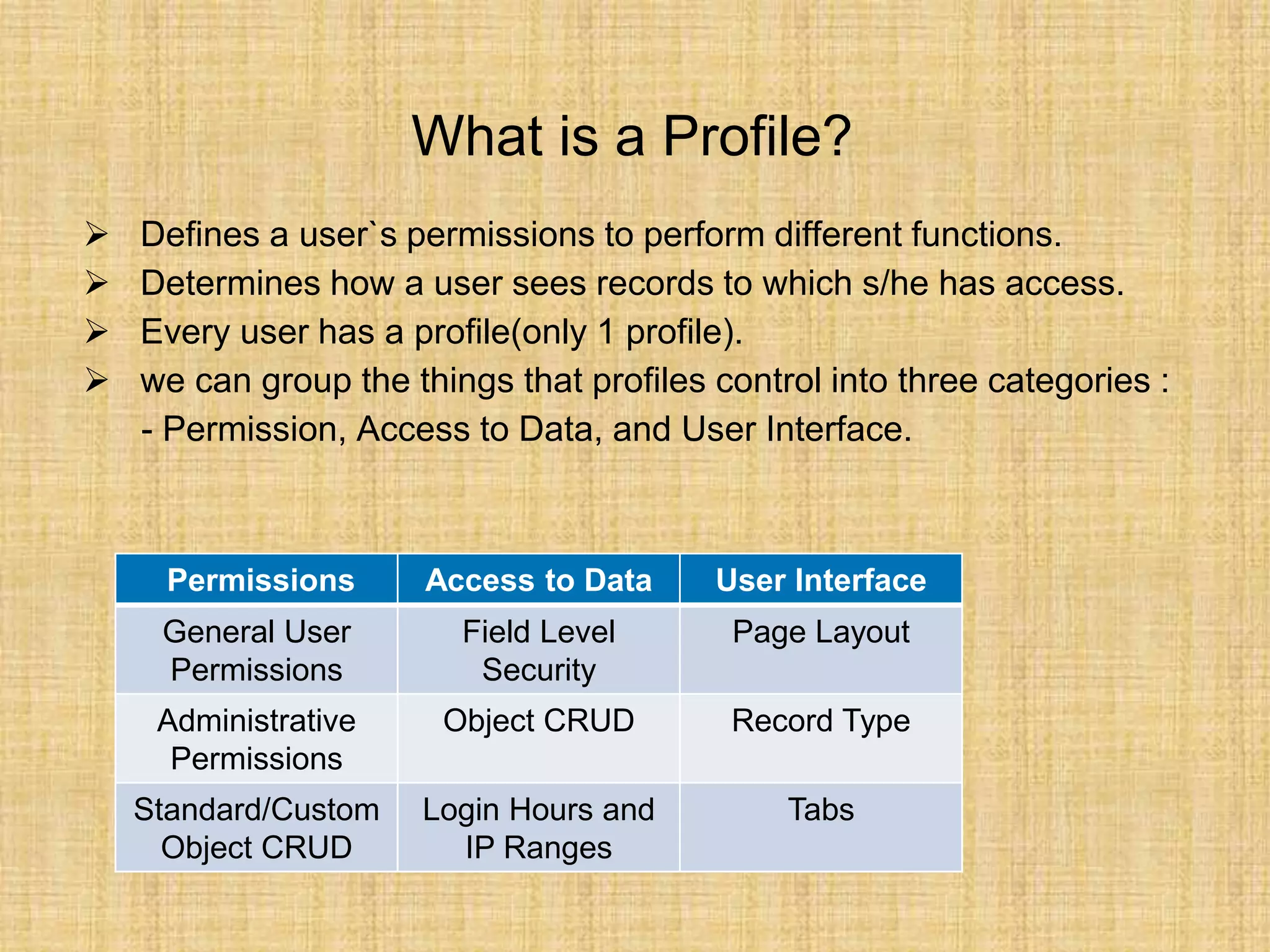 What is a Profile?

➢ Defines a user`s permissions to perform different functions.
➢ Determines how a user sees records to which s/he has access.
➢ Every user has a profile(only 1 profile).
➢ we can group the things that profiles control into three categories :
- Permission, Access to Data, and User Interface.

| Permissions | Access to Data | User Interface |
|---|---|---|
| General User Permissions | Field Level Security | Page Layout |
| Administrative Permissions | Object CRUD | Record Type |
| Standard/Custom Object CRUD | Login Hours and IP Ranges | Tabs |